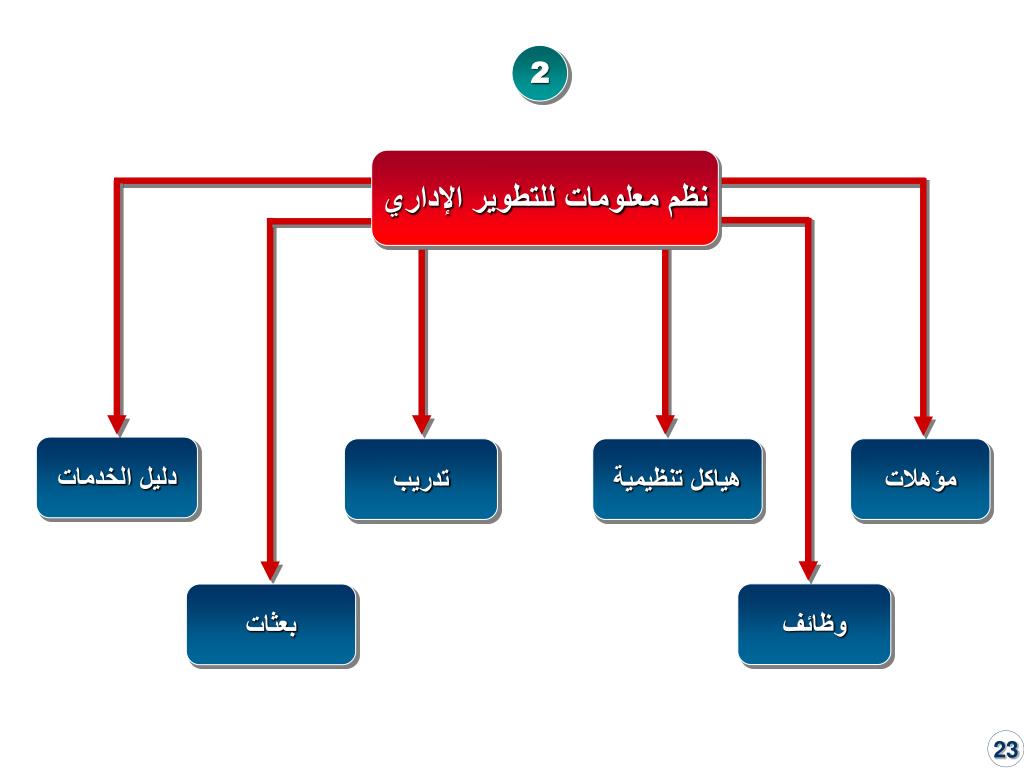 2

نظم معلومات للتطوير الإداري

مؤهلات

هياكل تنظيمية

تدريب

دليل الخدمات

وظائف

بعثات

23